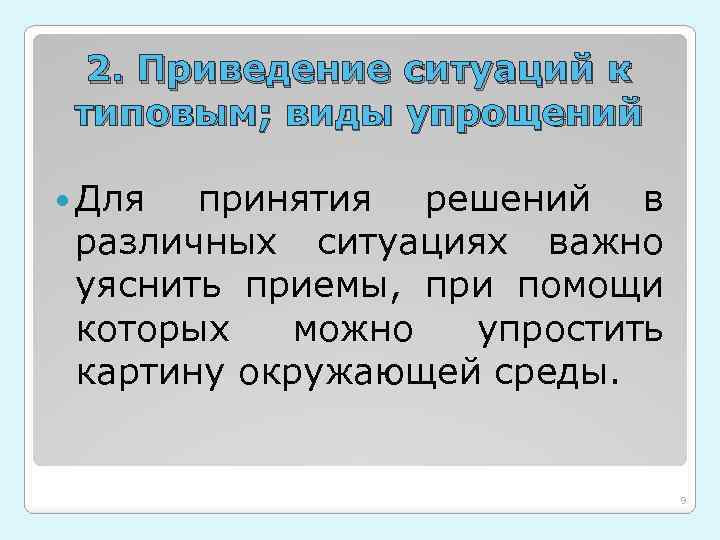 2. Приведение ситуаций к типовым; виды упрощений

Для принятия решений в различных ситуациях важно уяснить приемы, при помощи которых можно упростить картину окружающей среды.

9